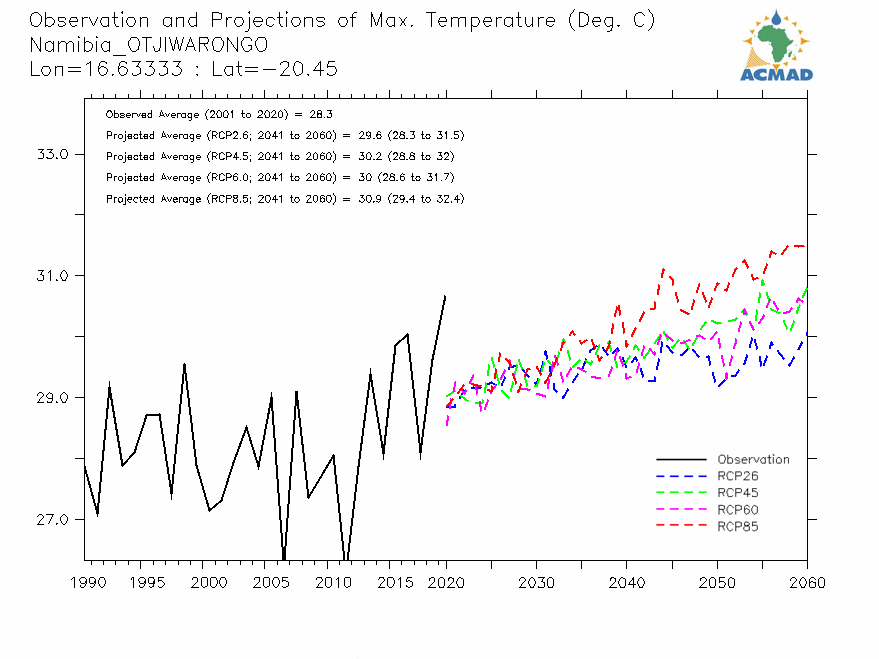 Observation and Projections of Max. Temperature (Deg. C)
Namibia_OTJIWARONGO
Lon=16.63333 : Lat=−20.45

ACMAD

Observed Average (2001 to 2020) = 28.3
Projected Average (RCP2.6; 2041 to 2060) = 29.6 (28.3 to 31.5)
Projected Average (RCP4.5; 2041 to 2060) = 30.2 (28.8 to 32)
Projected Average (RCP6.0; 2041 to 2060) = 30 (28.6 to 31.7)
Projected Average (RCP8.5; 2041 to 2060) = 30.9 (29.4 to 32.4)

33.0
31.0
29.0
27.0

Observation
RCP26
RCP45
RCP60
RCP85

1990 1995 2000 2005 2010 2015 2020 2030 2040 2050 2060